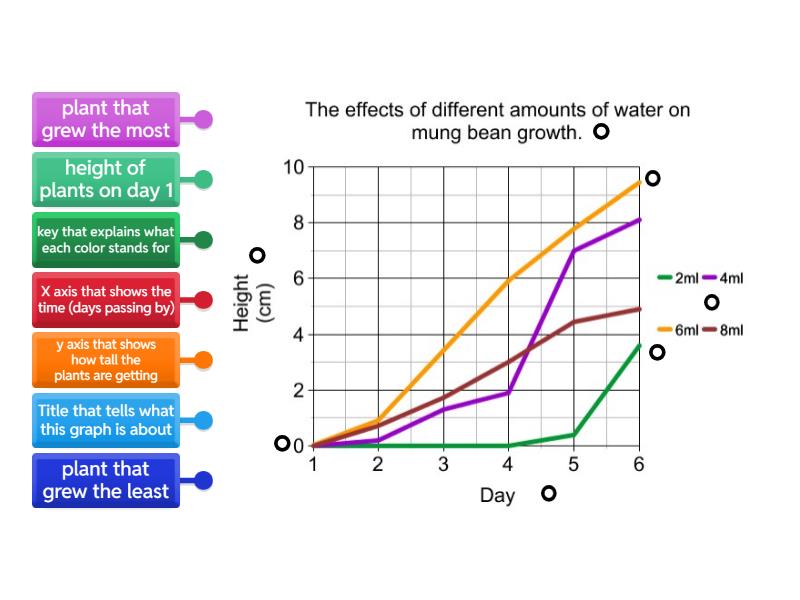 plant that grew the most

height of plants on day 1

key that explains what each color stands for

X axis that shows the time (days passing by)

y axis that shows how tall the plants are getting

Title that tells what this graph is about

plant that grew the least

The effects of different amounts of water on mung bean growth.

Height (cm)

10
8
6
4
2
0

1 2 3 4 5 6

Day

2ml 4ml
6ml 8ml